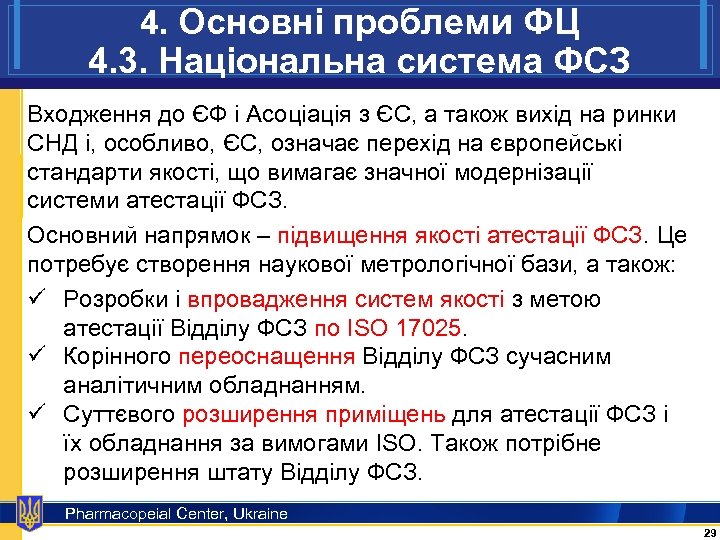 4. Основні проблеми ФЦ
4.3. Національна система ФСЗ

Входження до ЄФ і Асоціація з ЄС, а також вихід на ринки СНД і, особливо, ЄС, означає перехід на європейські стандарти якості, що вимагає значної модернізації системи атестації ФСЗ.

Основний напрямок – підвищення якості атестації ФСЗ. Це потребує створення наукової метрологічної бази, а також:

✓ Розробки і впровадження систем якості з метою атестації Відділу ФСЗ по ISO 17025.
✓ Корінного переоснащення Відділу ФСЗ сучасним аналітичним обладнанням.
✓ Суттєвого розширення приміщень для атестації ФСЗ і їх обладнання за вимогами ISO. Також потрібне розширення штату Відділу ФСЗ.

Pharmacopeial Center, Ukraine

29